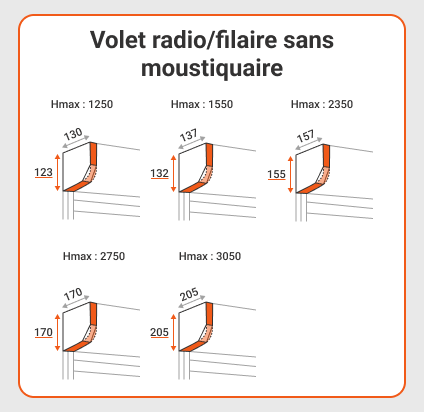 Volet radio/filaire sans moustiquaire

Hmax : 1250

130

123

Hmax : 1550

137

132

Hmax : 2350

157

155

Hmax : 2750

170

170

Hmax : 3050

205

205